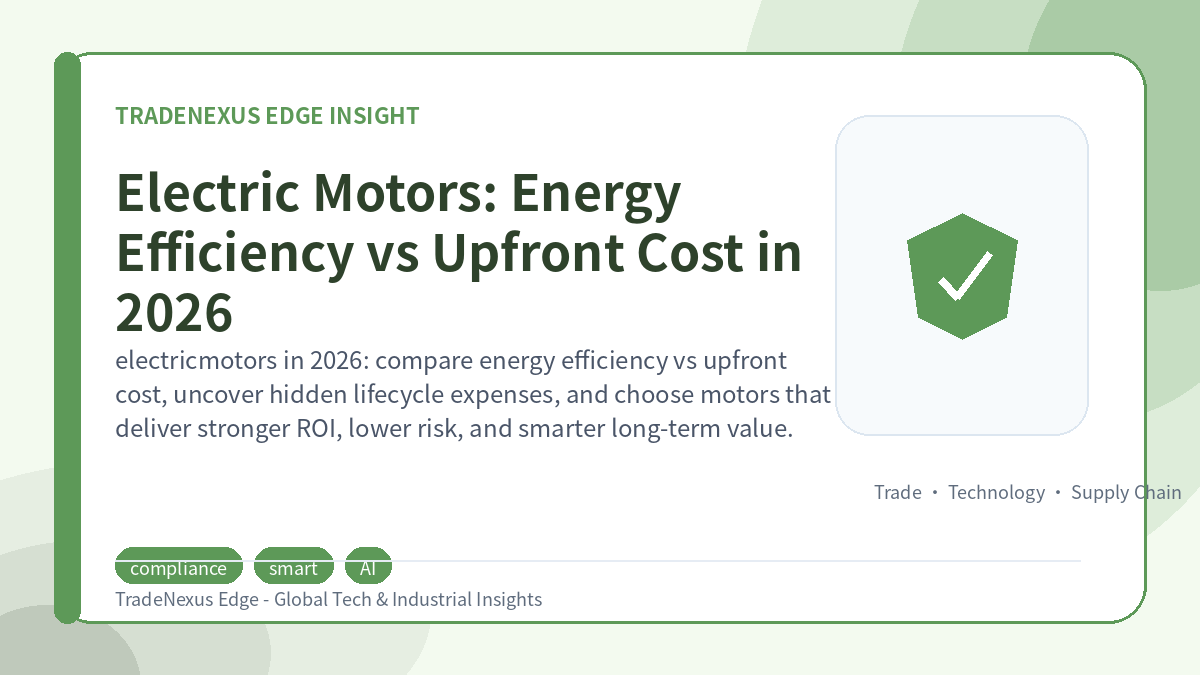 TRADENEXUS EDGE INSIGHT

Electric Motors: Energy Efficiency vs Upfront Cost in 2026

electricmotors in 2026: compare energy efficiency vs upfront cost, uncover hidden lifecycle expenses, and choose motors that deliver stronger ROI, lower risk, and smarter long-term value.

Trade • Technology • Supply Chain

compliance smart AI

TradeNexus Edge - Global Tech & Industrial Insights